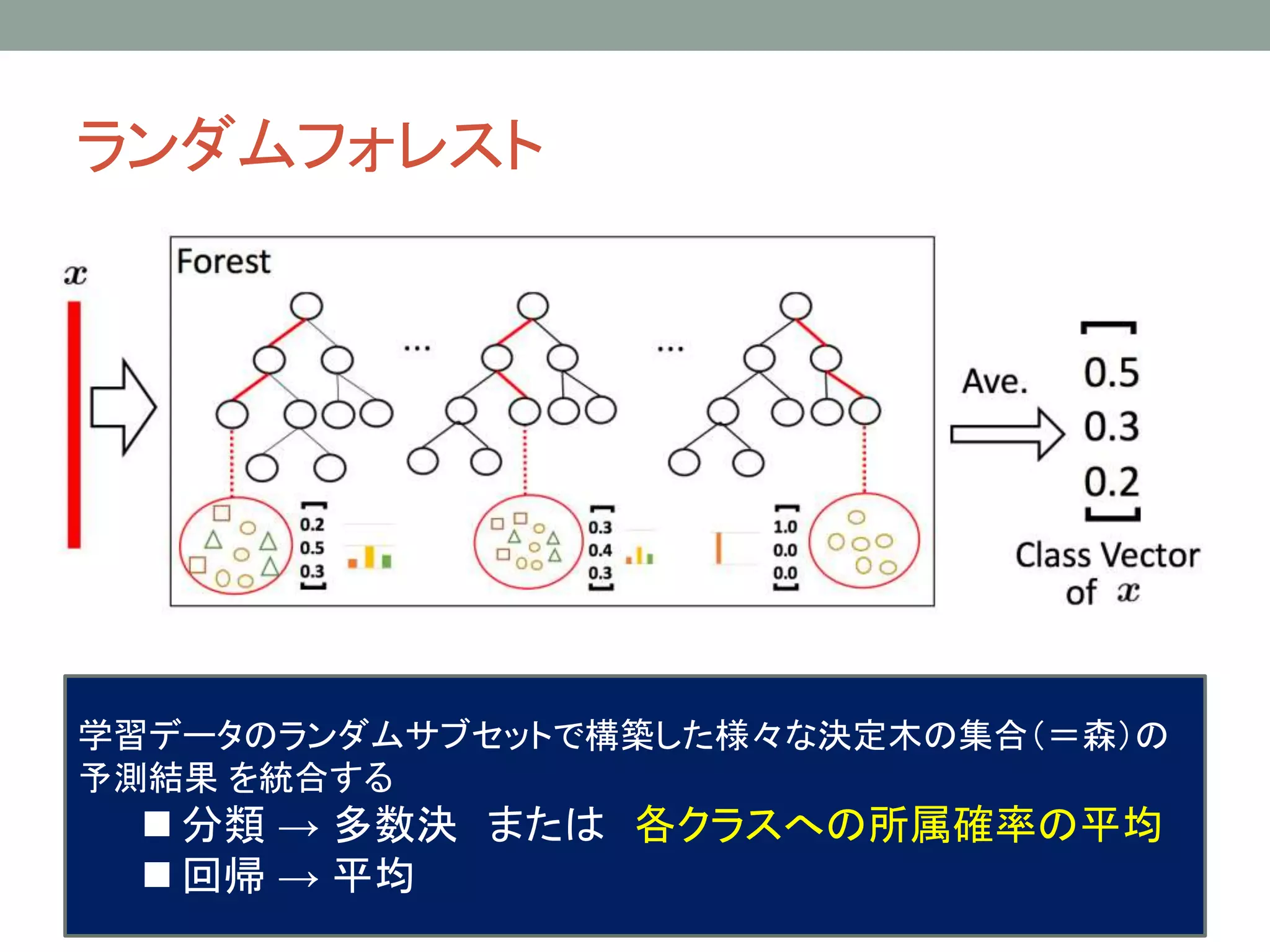 ランダムフォレスト

$x$

Forest

...

...

0.2
0.5
0.3

0.3
0.4
0.3

1.0
0.0
0.0

Ave.

0.5
0.3
0.2

Class Vector of $x$

学習データのランダムサブセットで構築した様々な決定木の集合(＝森)の予測結果 を統合する

■ 分類 → 多数決　または　各クラスへの所属確率の平均
■ 回帰 → 平均